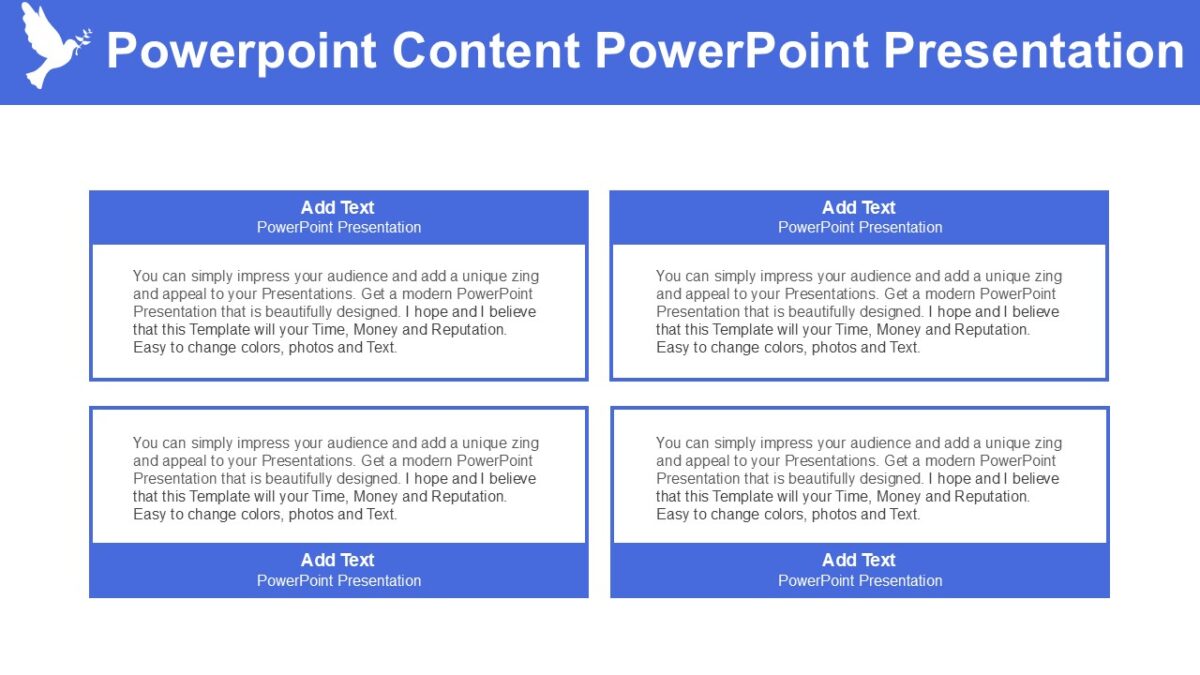 Powerpoint Content PowerPoint Presentation

Add Text
PowerPoint Presentation

You can simply impress your audience and add a unique zing and appeal to your Presentations. Get a modern PowerPoint Presentation that is beautifully designed. I hope and I believe that this Template will your Time, Money and Reputation. Easy to change colors, photos and Text.

Add Text
PowerPoint Presentation

You can simply impress your audience and add a unique zing and appeal to your Presentations. Get a modern PowerPoint Presentation that is beautifully designed. I hope and I believe that this Template will your Time, Money and Reputation. Easy to change colors, photos and Text.

You can simply impress your audience and add a unique zing and appeal to your Presentations. Get a modern PowerPoint Presentation that is beautifully designed. I hope and I believe that this Template will your Time, Money and Reputation. Easy to change colors, photos and Text.

Add Text
PowerPoint Presentation

You can simply impress your audience and add a unique zing and appeal to your Presentations. Get a modern PowerPoint Presentation that is beautifully designed. I hope and I believe that this Template will your Time, Money and Reputation. Easy to change colors, photos and Text.

Add Text
PowerPoint Presentation